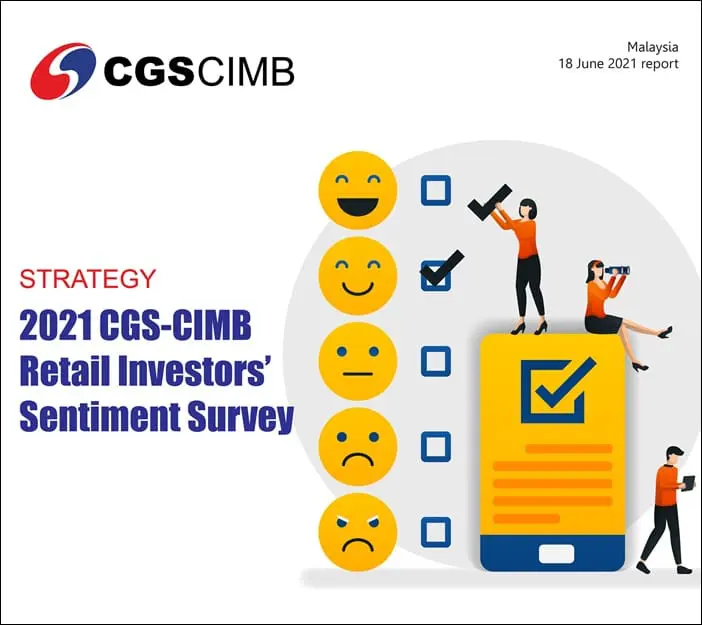 CGSCIMB

Malaysia
18 June 2021 report

STRATEGY

2021 CGS-CIMB Retail Investors' Sentiment Survey